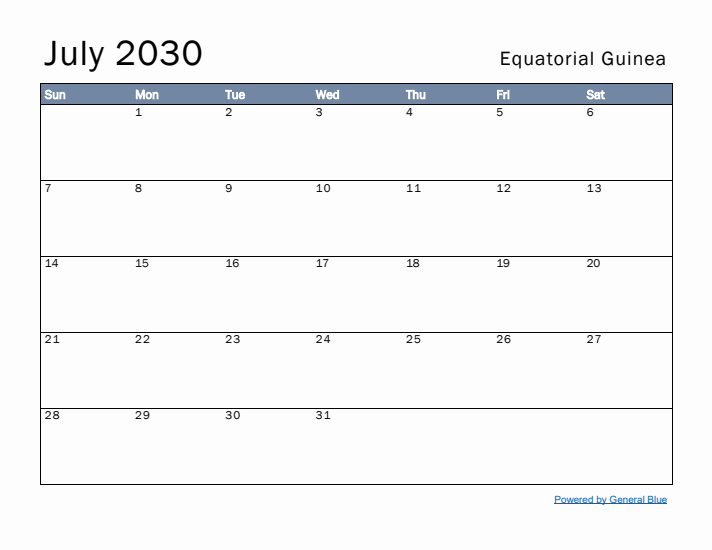 July 2030

Equatorial Guinea

| Sun | Mon | Tue | Wed | Thu | Fri | Sat |
|---|---|---|---|---|---|---|
| | 1 | 2 | 3 | 4 | 5 | 6 |
| 7 | 8 | 9 | 10 | 11 | 12 | 13 |
| 14 | 15 | 16 | 17 | 18 | 19 | 20 |
| 21 | 22 | 23 | 24 | 25 | 26 | 27 |
| 28 | 29 | 30 | 31 | | | |

Powered by General Blue